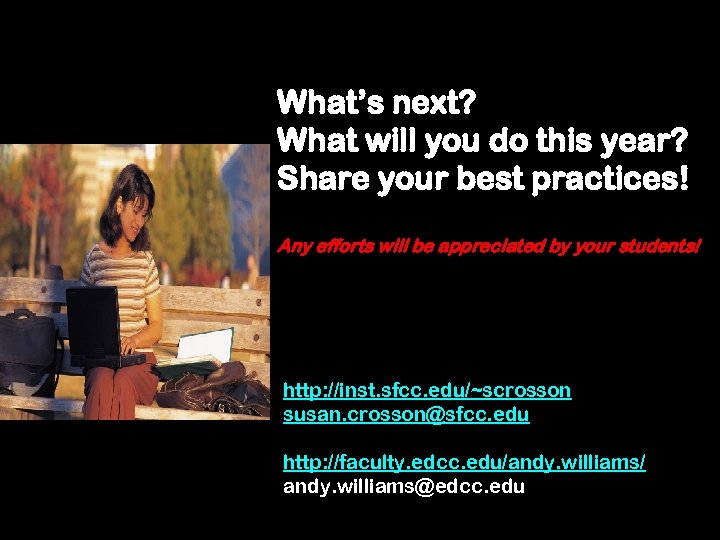 What's next?
What will you do this year?
Share your best practices!

Any efforts will be appreciated by your students!

http://inst.sfcc.edu/~scrosson
susan.crosson@sfcc.edu

http://faculty.edcc.edu/andy.williams/
andy.williams@edcc.edu